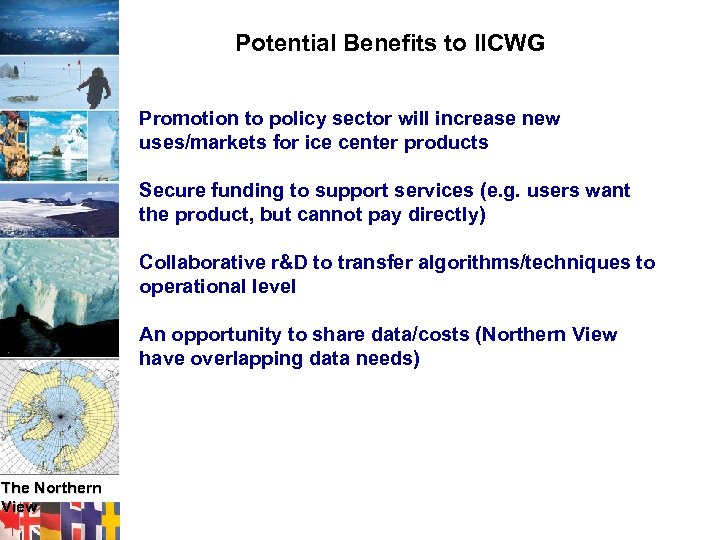 Potential Benefits to IICWG

Promotion to policy sector will increase new uses/markets for ice center products

Secure funding to support services (e.g. users want the product, but cannot pay directly)

Collaborative r&D to transfer algorithms/techniques to operational level

An opportunity to share data/costs (Northern View have overlapping data needs)

The Northern View